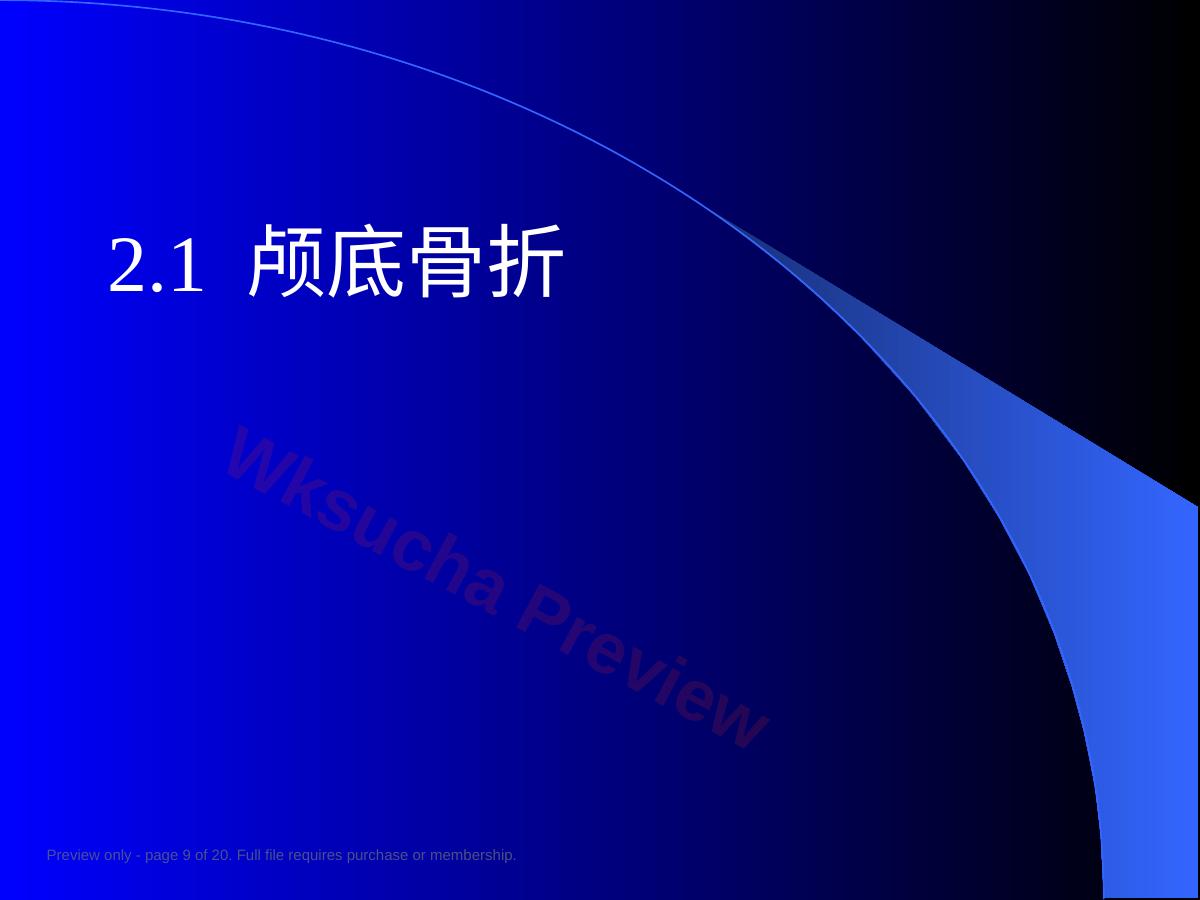 2.1 颅底骨折

Wksucha Preview

Preview only - page 9 of 20. Full file requires purchase or membership.